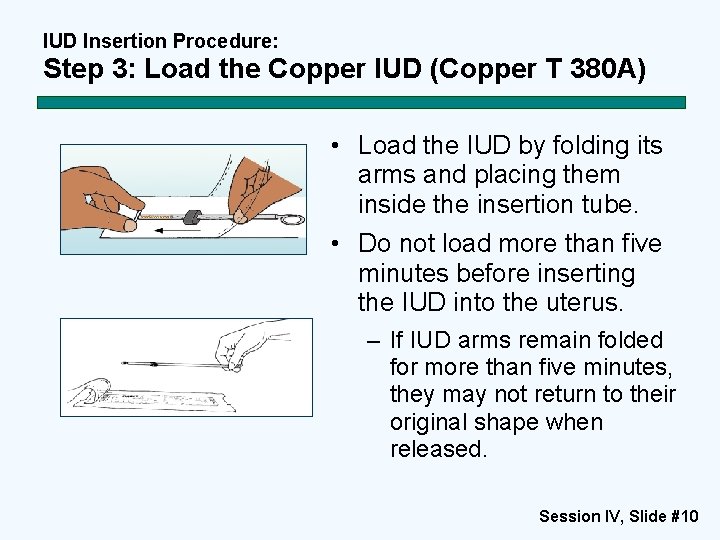 IUD Insertion Procedure:
Step 3: Load the Copper IUD (Copper T 380A)

• Load the IUD by folding its arms and placing them inside the insertion tube.

• Do not load more than five minutes before inserting the IUD into the uterus.

– If IUD arms remain folded for more than five minutes, they may not return to their original shape when released.

Session IV, Slide #10